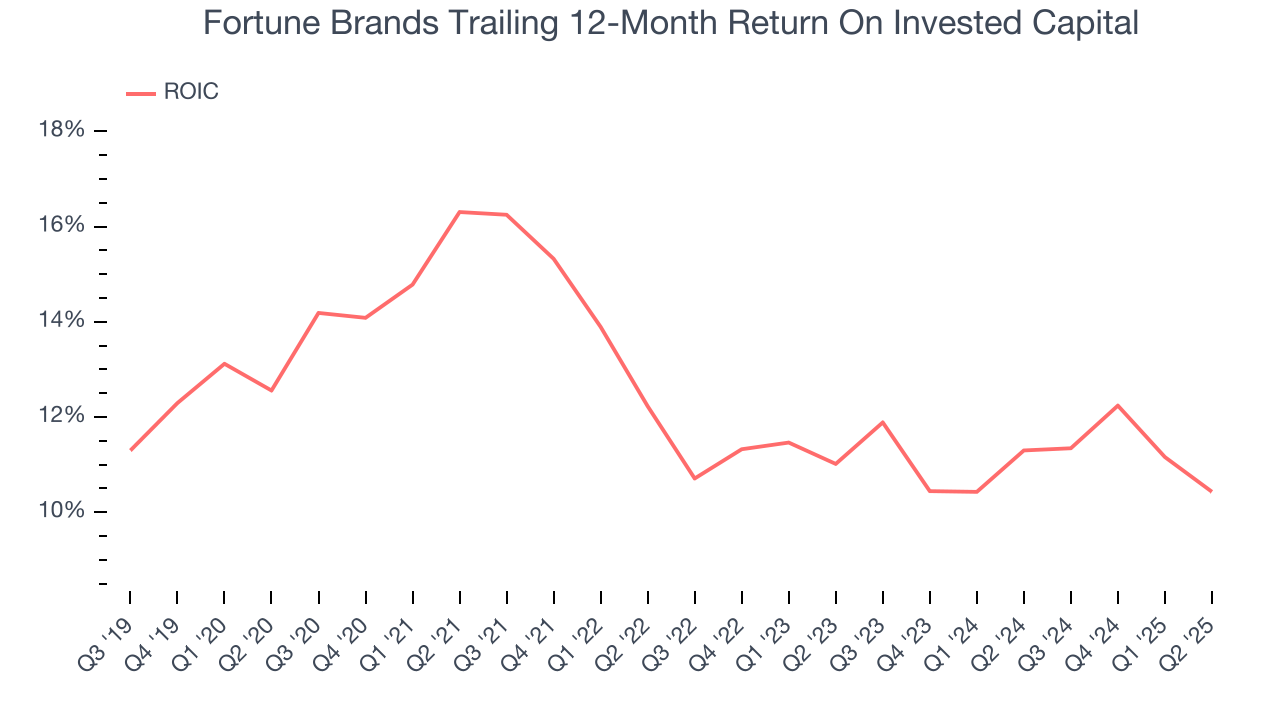 Fortune Brands Trailing 12-Month Return On Invested Capital

ROIC

18%
16%
14%
12%
10%

Q3 '19
Q4 '19
Q1 '20
Q2 '20
Q3 '20
Q4 '20
Q1 '21
Q2 '21
Q3 '21
Q4 '21
Q1 '22
Q2 '22
Q3 '22
Q4 '22
Q1 '23
Q2 '23
Q3 '23
Q4 '23
Q1 '24
Q2 '24
Q3 '24
Q4 '24
Q1 '25
Q2 '25